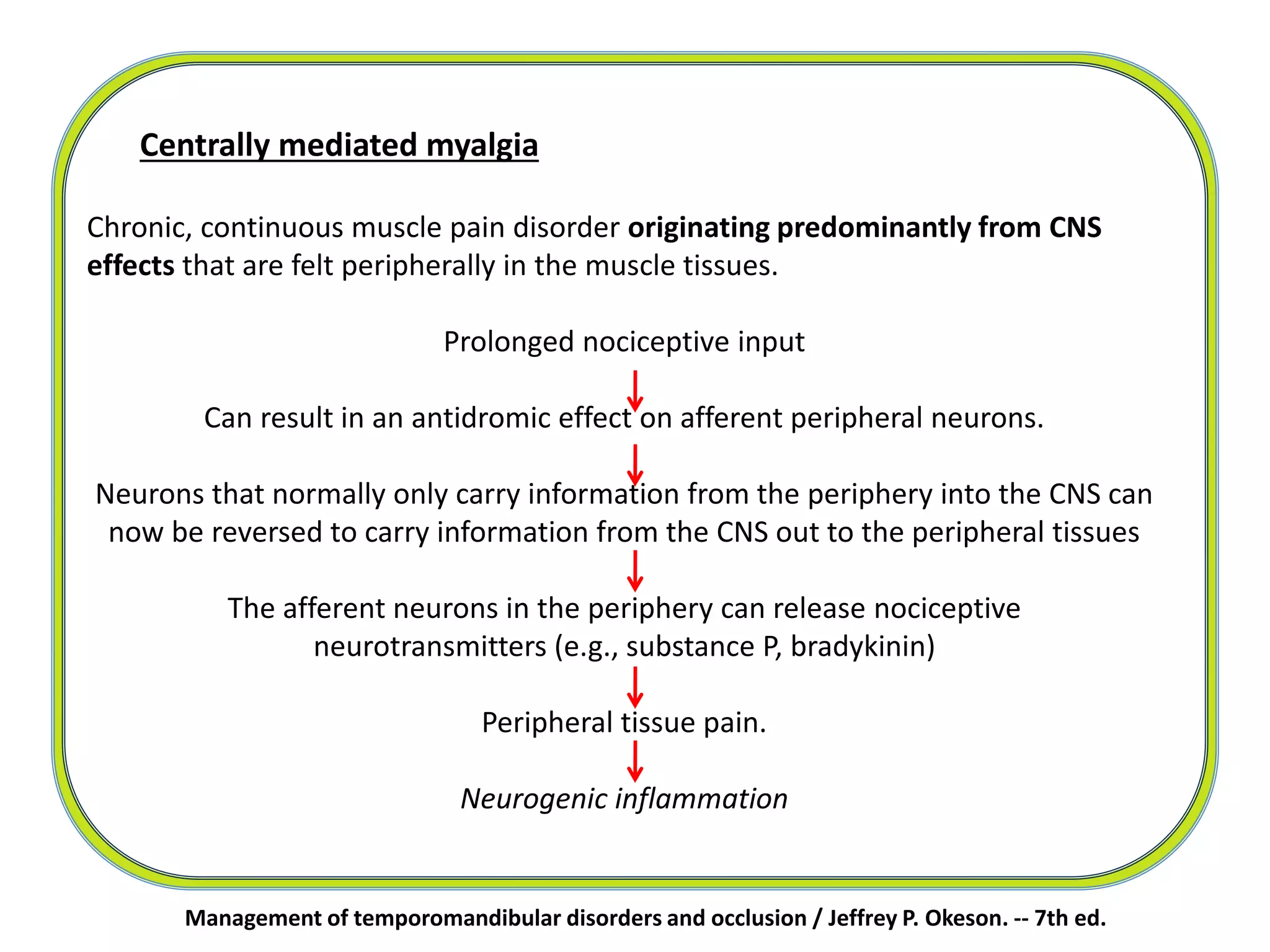 Centrally mediated myalgia

Chronic, continuous muscle pain disorder originating predominantly from CNS effects that are felt peripherally in the muscle tissues.

Prolonged nociceptive input

Can result in an antidromic effect on afferent peripheral neurons.

Neurons that normally only carry information from the periphery into the CNS can now be reversed to carry information from the CNS out to the peripheral tissues

The afferent neurons in the periphery can release nociceptive neurotransmitters (e.g., substance P, bradykinin)

Peripheral tissue pain.

Neurogenic inflammation

Management of temporomandibular disorders and occlusion / Jeffrey P. Okeson. -- 7th ed.